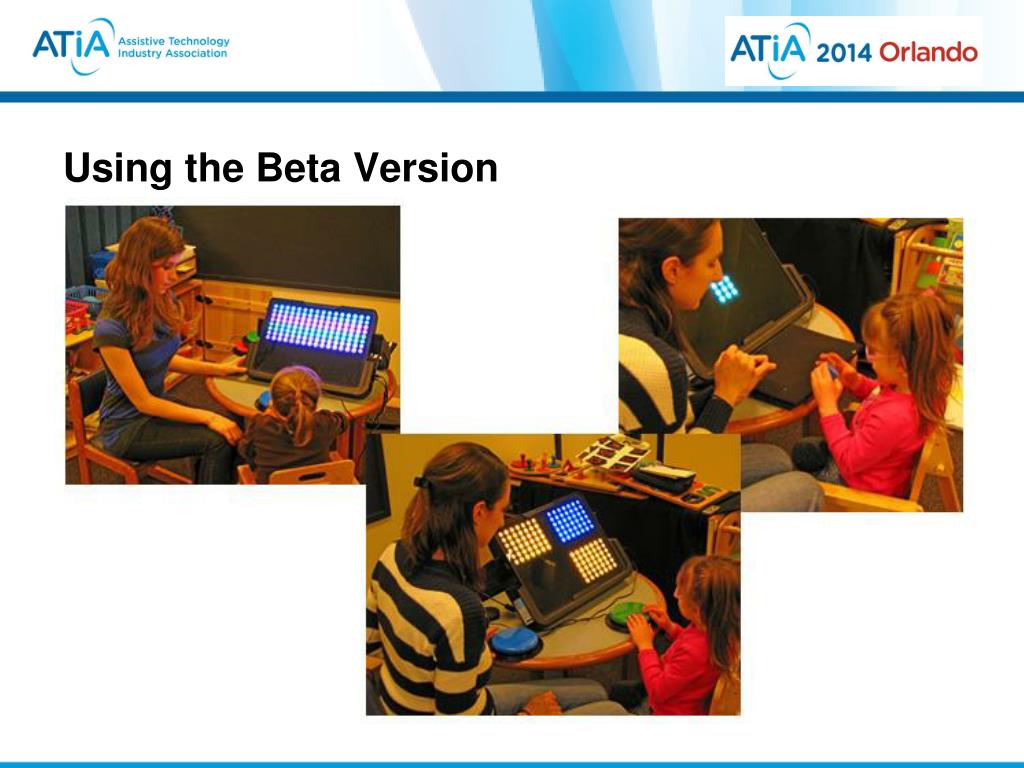 ATiA Assistive Technology Industry Association

ATiA 2014 Orlando

Using the Beta Version